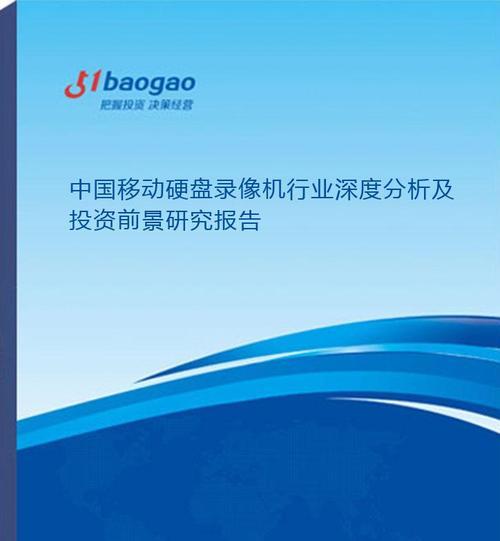 51baogao
把握投资 决策经营

中国移动硬盘录像机行业深度分析及投资前景研究报告